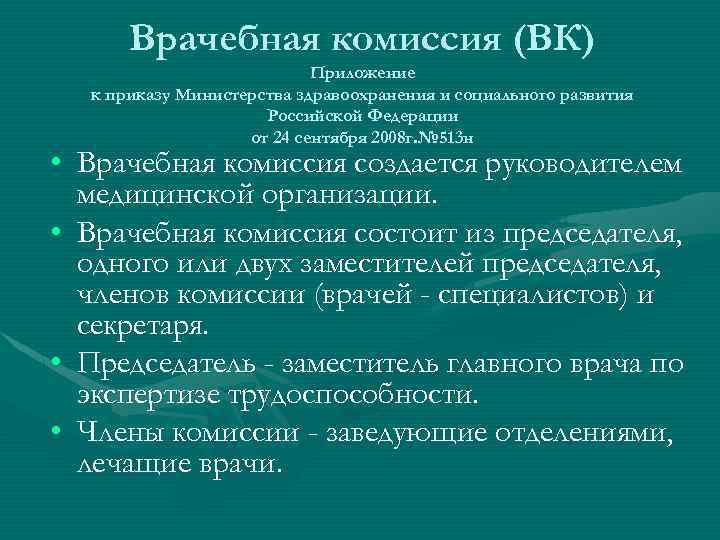 Врачебная комиссия (ВК)

Приложение
к приказу Министерства здравоохранения и социального развития
Российской Федерации
от 24 сентября 2008г.№513н

• Врачебная комиссия создается руководителем медицинской организации.
• Врачебная комиссия состоит из председателя, одного или двух заместителей председателя, членов комиссии (врачей - специалистов) и секретаря.
• Председатель - заместитель главного врача по экспертизе трудоспособности.
• Члены комиссии - заведующие отделениями, лечащие врачи.